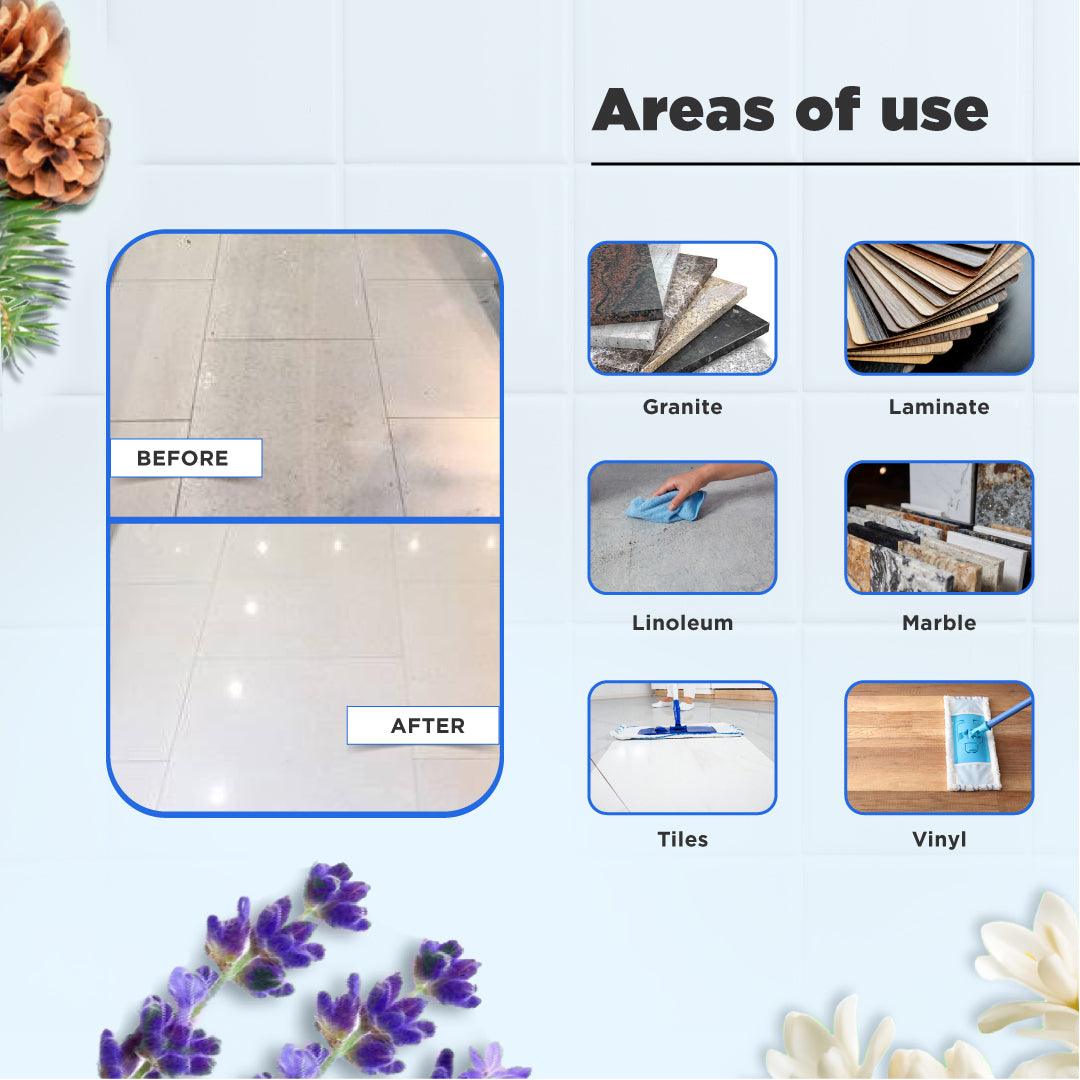 Areas of use

BEFORE

AFTER

Granite

Laminate

Linoleum

Marble

Tiles

Vinyl